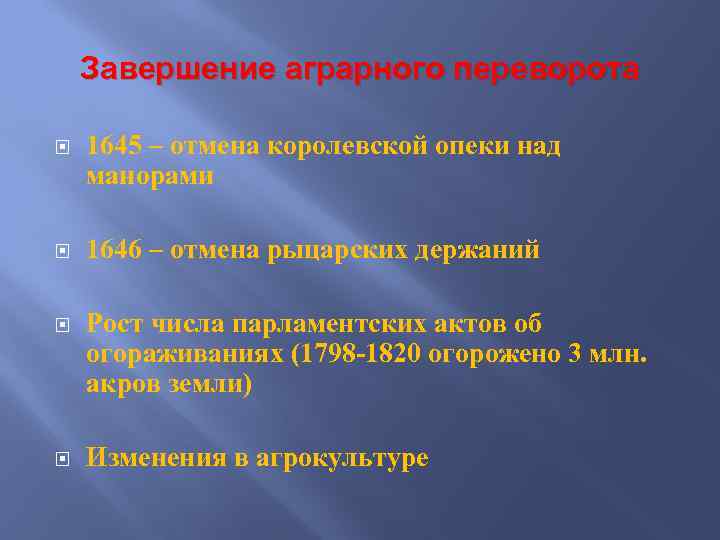 Завершение аграрного переворота

1645 – отмена королевской опеки над манорами

1646 – отмена рыцарских держаний

Рост числа парламентских актов об огораживаниях (1798-1820 огорожено 3 млн. акров земли)

Изменения в агрокультуре